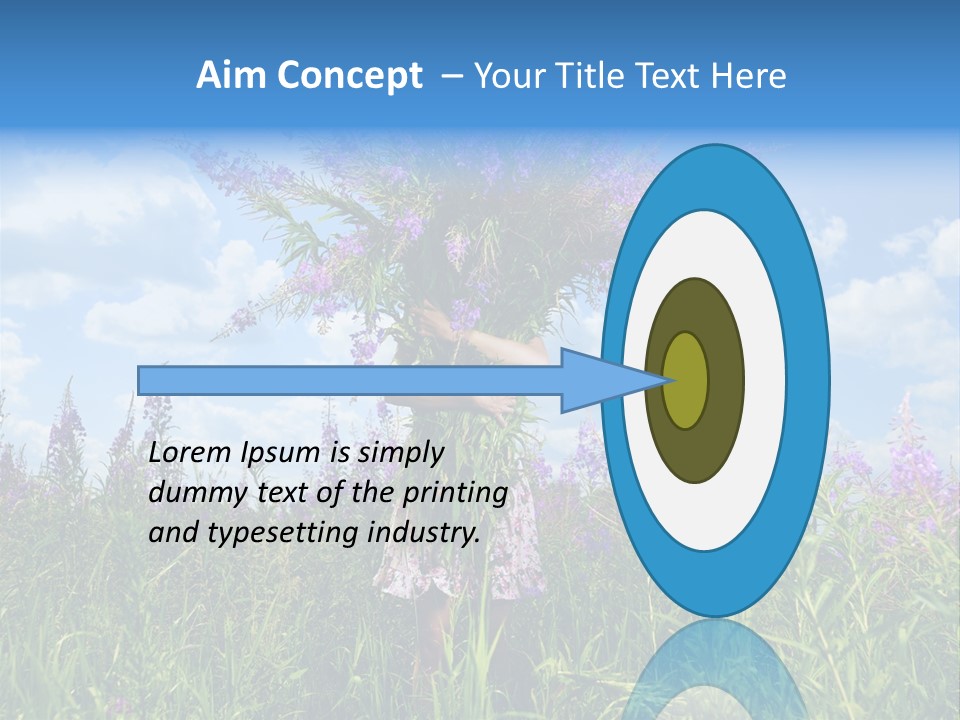 Aim Concept – Your Title Text Here

Lorem Ipsum is simply dummy text of the printing and typesetting industry.